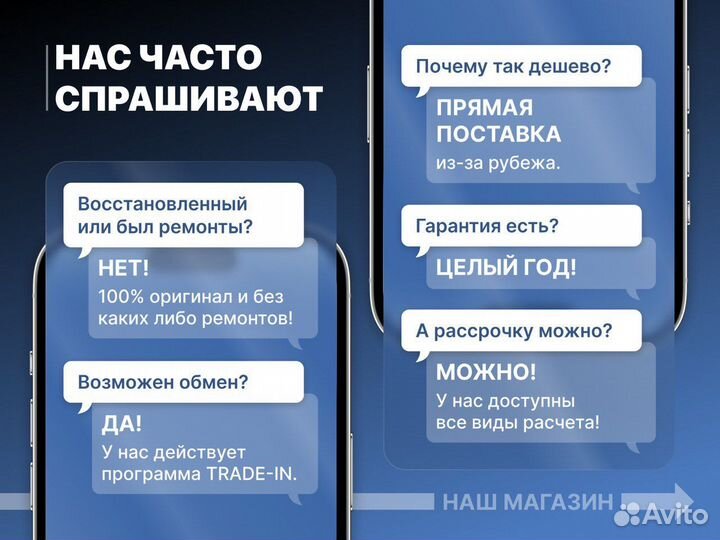 НАС ЧАСТО СПРАШИВАЮТ

Восстановленный или был ремонты?

НЕТ!
100% оригинал и без каких либо ремонтов!

Возможен обмен?

ДА!
У нас действует программа TRADE-IN.

Почему так дешево?

ПРЯМАЯ ПОСТАВКА
из-за рубежа.

Гарантия есть?

ЦЕЛЫЙ ГОД!

А рассрочку можно?

МОЖНО!
У нас доступны все виды расчета!

НАШ МАГАЗИН

Avito